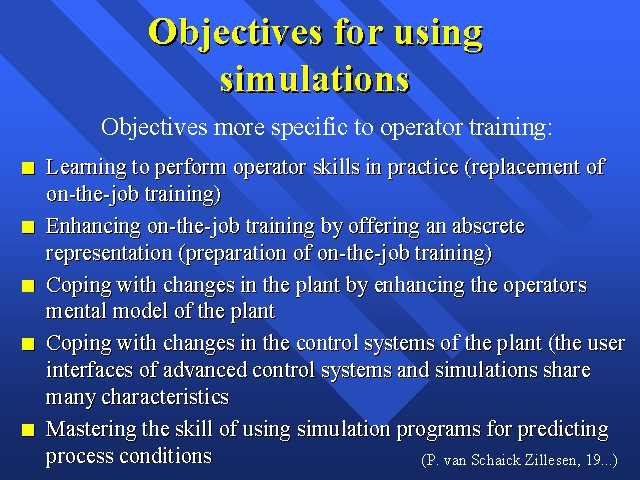 Objectives for using simulations

Objectives more specific to operator training:

■ Learning to perform operator skills in practice (replacement of on-the-job training)

■ Enhancing on-the-job training by offering an abscrete representation (preparation of on-the-job training)

■ Coping with changes in the plant by enhancing the operators mental model of the plant

■ Coping with changes in the control systems of the plant (the user interfaces of advanced control systems and simulations share many characteristics

■ Mastering the skill of using simulation programs for predicting process conditions

(P. van Schaick Zillesen, 19...)